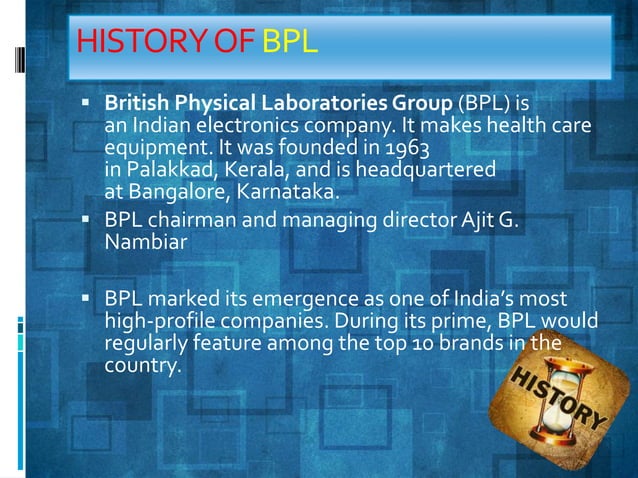 HISTORY OF BPL

▪ British Physical Laboratories Group (BPL) is an Indian electronics company. It makes health care equipment. It was founded in 1963 in Palakkad, Kerala, and is headquartered at Bangalore, Karnataka.

▪ BPL chairman and managing director Ajit G. Nambiar

▪ BPL marked its emergence as one of India's most high-profile companies. During its prime, BPL would regularly feature among the top 10 brands in the country.

HISTORY